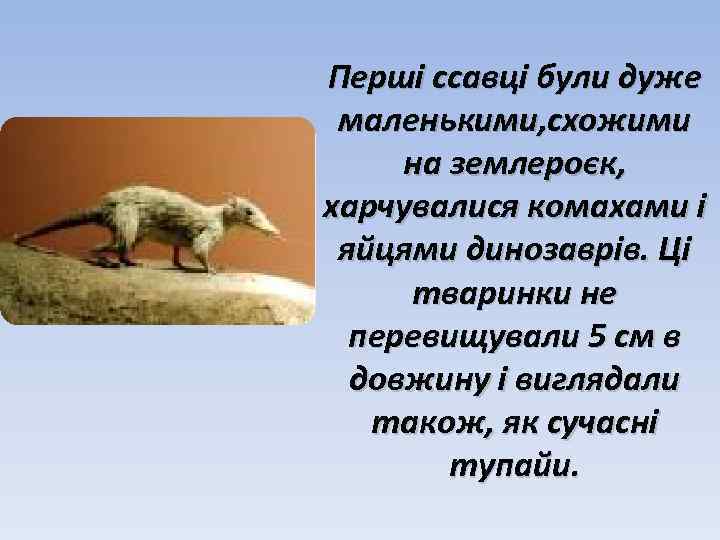 Перші ссавці були дуже маленькими,схожими на землероєк, харчувалися комахами і яйцями динозаврів. Ці тваринки не перевищували 5 см в довжину і виглядали також, як сучасні тупайи.